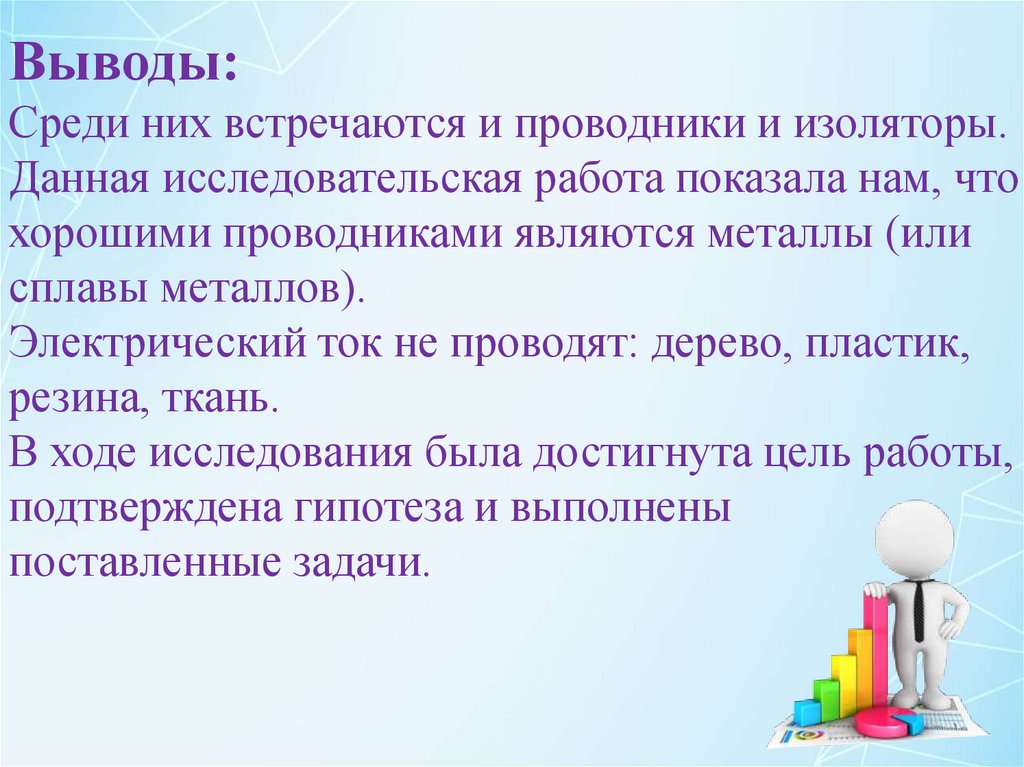 Выводы:
Среди них встречаются и проводники и изоляторы. Данная исследовательская работа показала нам, что хорошими проводниками являются металлы (или сплавы металлов).
Электрический ток не проводят: дерево, пластик, резина, ткань.
В ходе исследования была достигнута цель работы, подтверждена гипотеза и выполнены поставленные задачи.